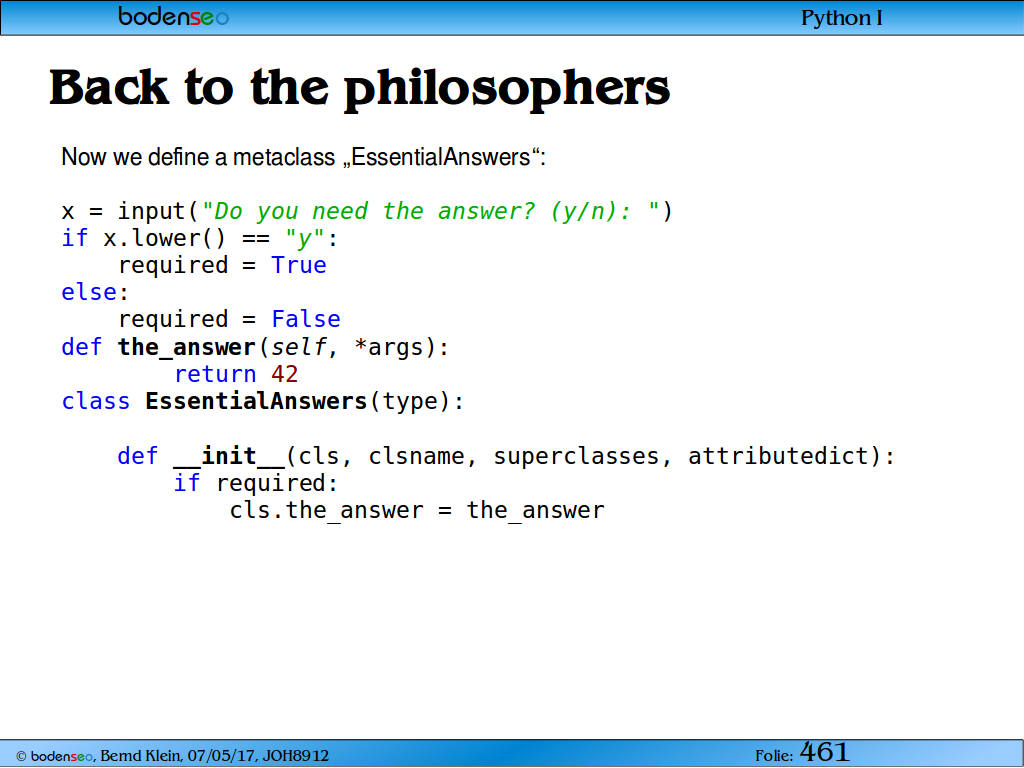 bodenseo

Python I

Back to the philosophers

Now we define a metaclass „EssentialAnswers“:

x = input("Do you need the answer? (y/n): ")
if x.lower() == "y":
    required = True
else:
    required = False
def the_answer(self, *args):
        return 42
class EssentialAnswers(type):

    def __init__(cls, clsname, superclasses, attributedict):
        if required:
            cls.the_answer = the_answer

© bodenseo, Bernd Klein, 07/05/17, JOH8912

Folie: 461